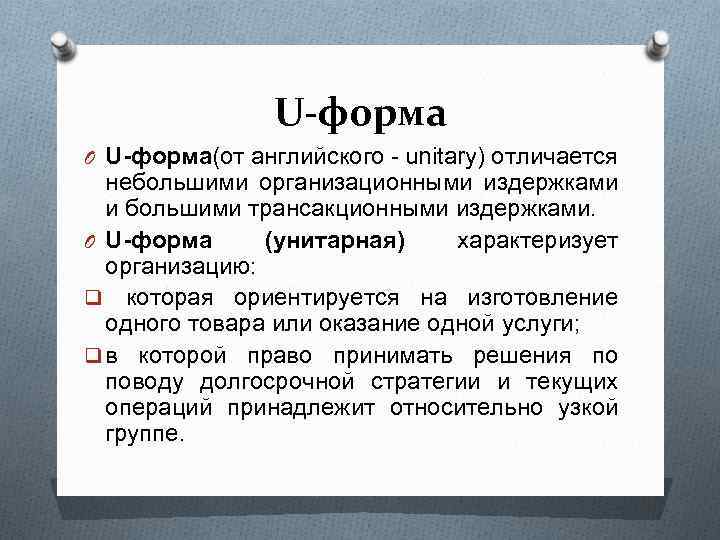 U-форма

U-форма(от английского - unitary) отличается небольшими организационными издержками и большими трансакционными издержками.

U-форма (унитарная) характеризует организацию:

которая ориентируется на изготовление одного товара или оказание одной услуги;

в которой право принимать решения по поводу долгосрочной стратегии и текущих операций принадлежит относительно узкой группе.